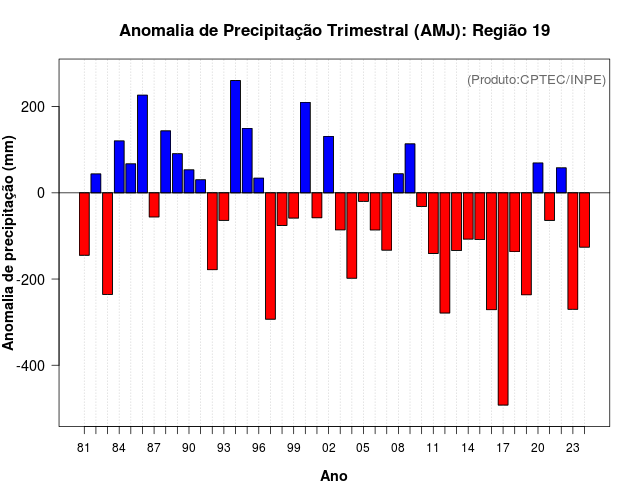 Anomalia de Precipitação Trimestral (AMJ): Região 19

(Produto:CPTEC/INPE)

Anomalia de precipitação (mm)

200
0
-200
-400

81 84 87 90 93 96 99 02 05 08 11 14 17 20 23

Ano